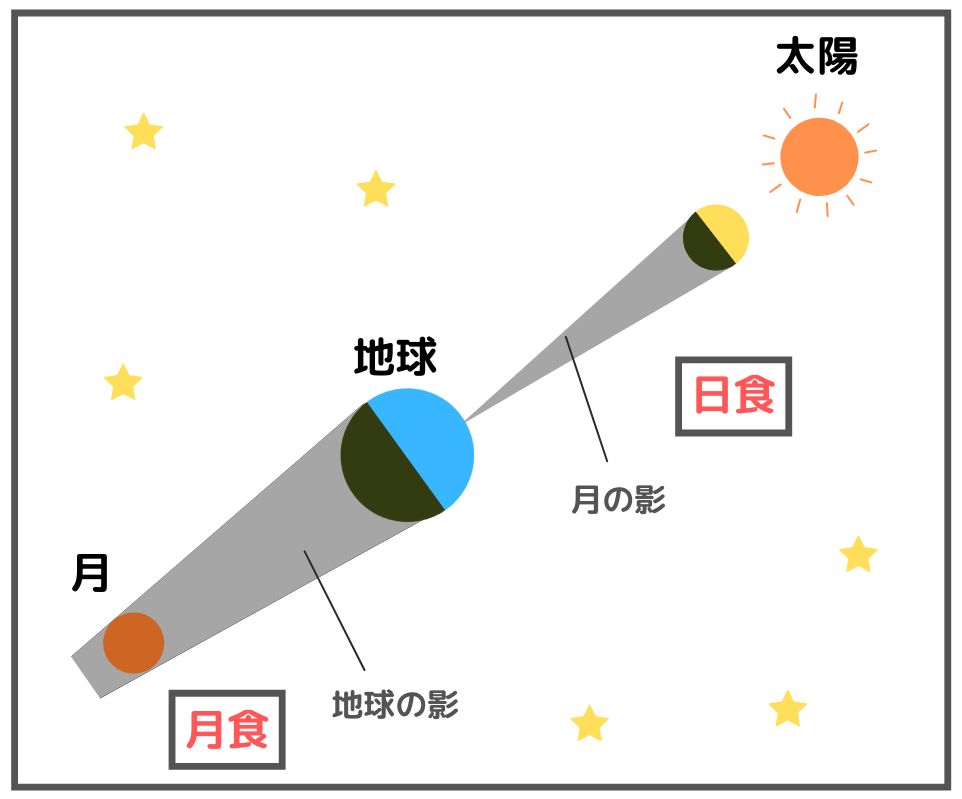 太陽

地球

日食

月の影

月

地球の影

月食